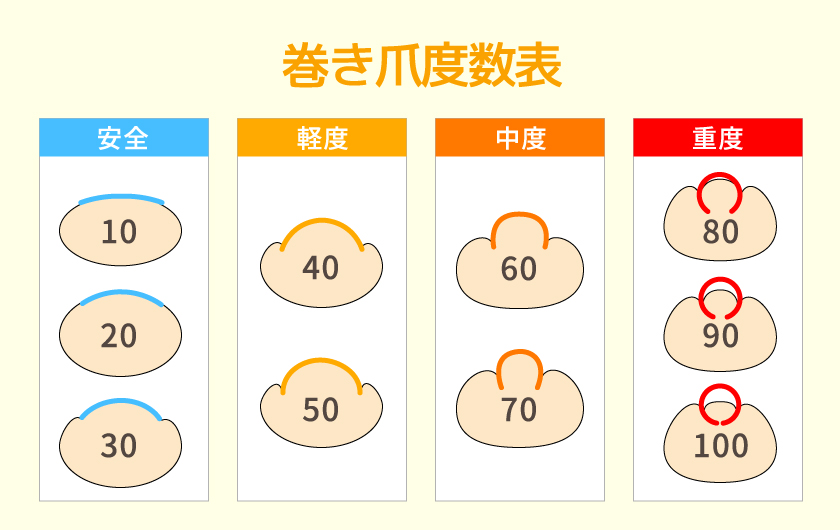 巻き爪度数表

安全

10

20

30

軽度

40

50

中度

60

70

重度

80

90

100